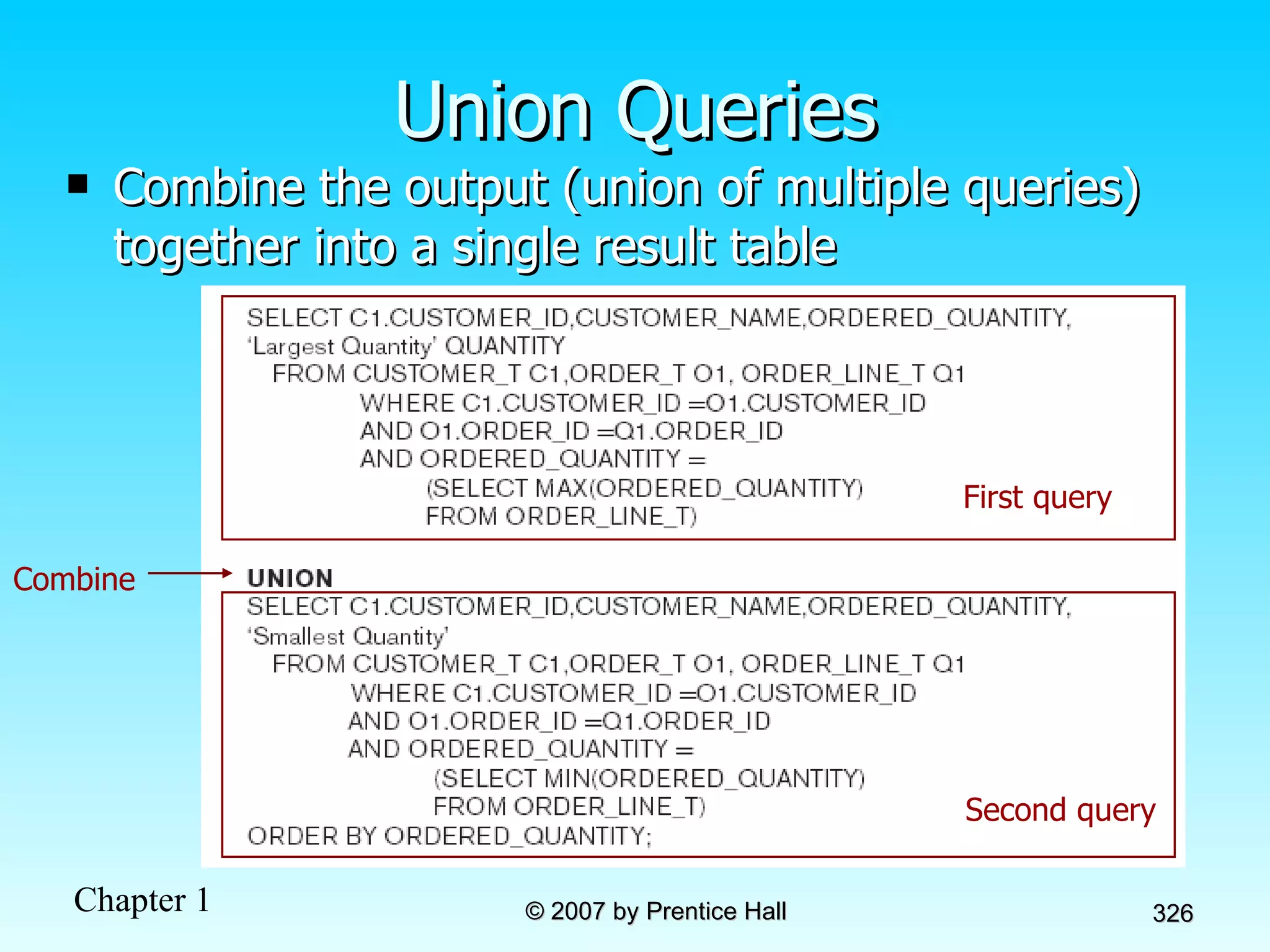 Union Queries

▪ Combine the output (union of multiple queries) together into a single result table

SELECT C1.CUSTOMER_ID,CUSTOMER_NAME,ORDERED_QUANTITY, 'Largest Quantity' QUANTITY
FROM CUSTOMER_T C1,ORDER_T O1, ORDER_LINE_T Q1
WHERE C1.CUSTOMER_ID =O1.CUSTOMER_ID
AND O1.ORDER_ID =Q1.ORDER_ID
AND ORDERED_QUANTITY =
(SELECT MAX(ORDERED_QUANTITY)
FROM ORDER_LINE_T)

First query

Combine

UNION
SELECT C1.CUSTOMER_ID,CUSTOMER_NAME,ORDERED_QUANTITY, 'Smallest Quantity'
FROM CUSTOMER_T C1,ORDER_T O1, ORDER_LINE_T Q1
WHERE C1.CUSTOMER_ID =O1.CUSTOMER_ID
AND O1.ORDER_ID =Q1.ORDER_ID
AND ORDERED_QUANTITY =
(SELECT MIN(ORDERED_QUANTITY)
FROM ORDER_LINE_T)
ORDER BY ORDERED_QUANTITY;

Second query

Chapter 1

© 2007 by Prentice Hall

326